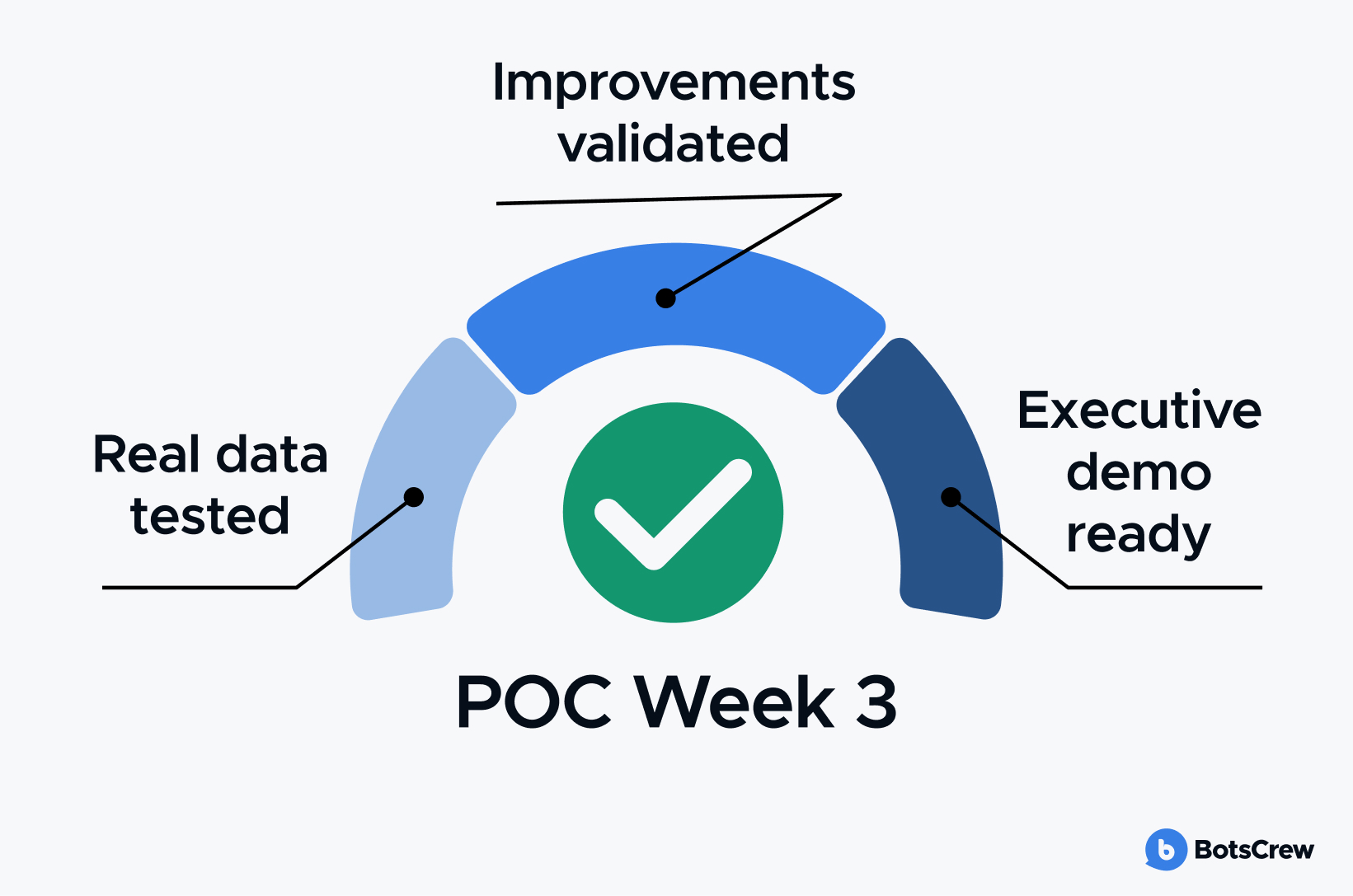 Improvements validated

Real data tested

Executive demo ready

POC Week 3

BotsCrew